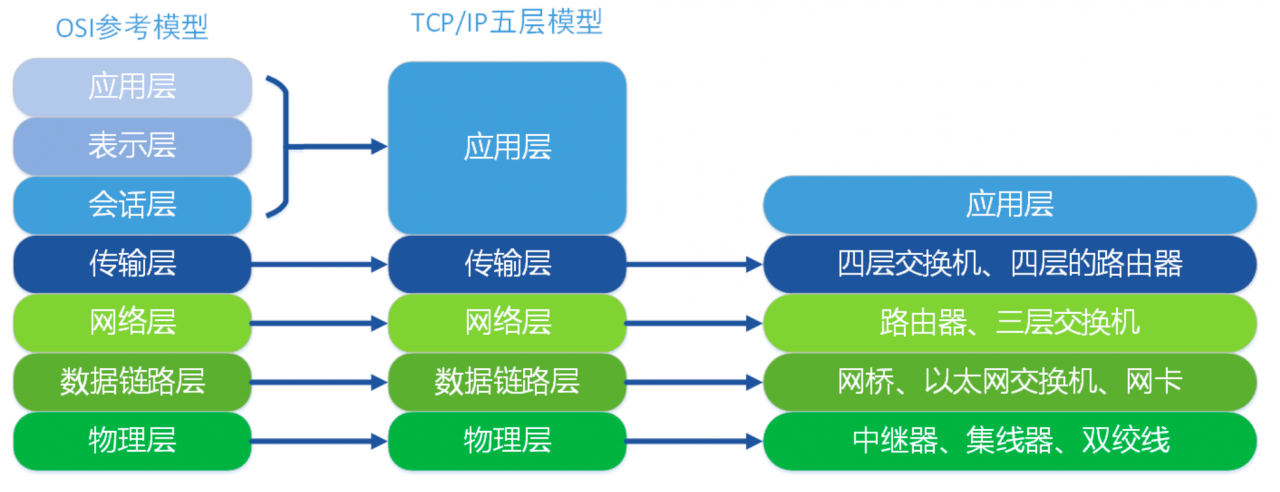 OSI参考模型

应用层

表示层

会话层

传输层

网络层

数据链路层

物理层

TCP/IP五层模型

应用层

传输层

网络层

数据链路层

物理层

应用层

四层交换机、四层的路由器

路由器、三层交换机

网桥、以太网交换机、网卡

中继器、集线器、双绞线